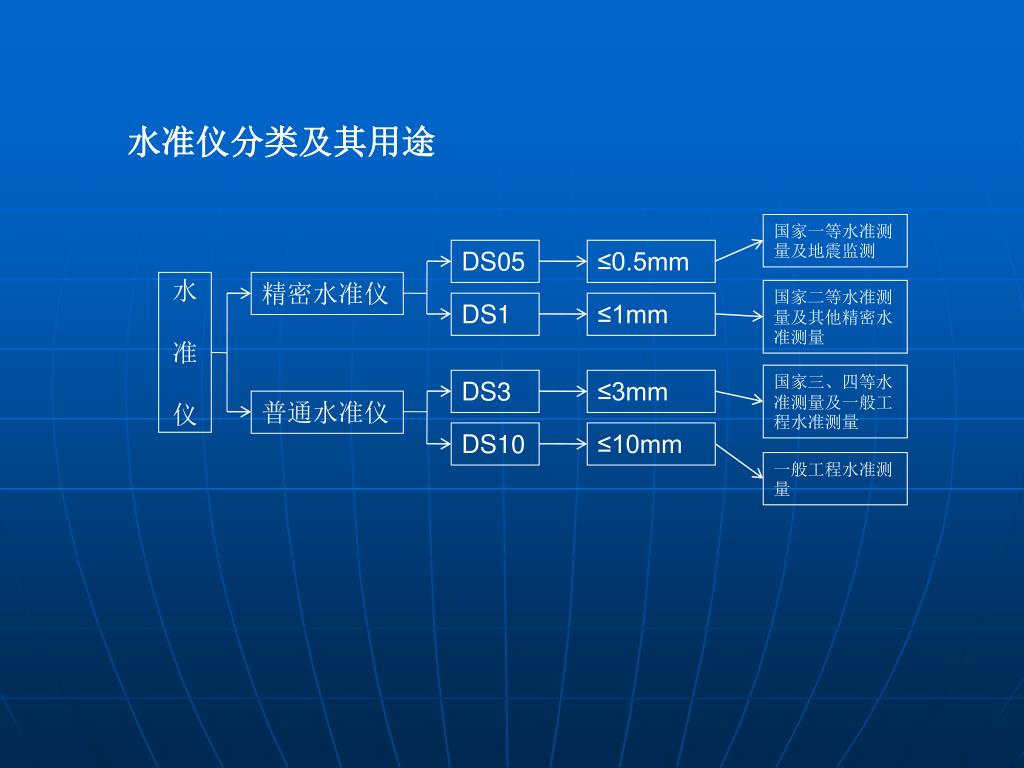 水准仪分类及其用途

水准仪

精密水准仪

普通水准仪

DS05

DS1

DS3

DS10

≤0.5mm

≤1mm

≤3mm

≤10mm

国家一等水准测量及地震监测

国家二等水准测量及其他精密水准测量

国家三、四等水准测量及一般工程水准测量

一般工程水准测量